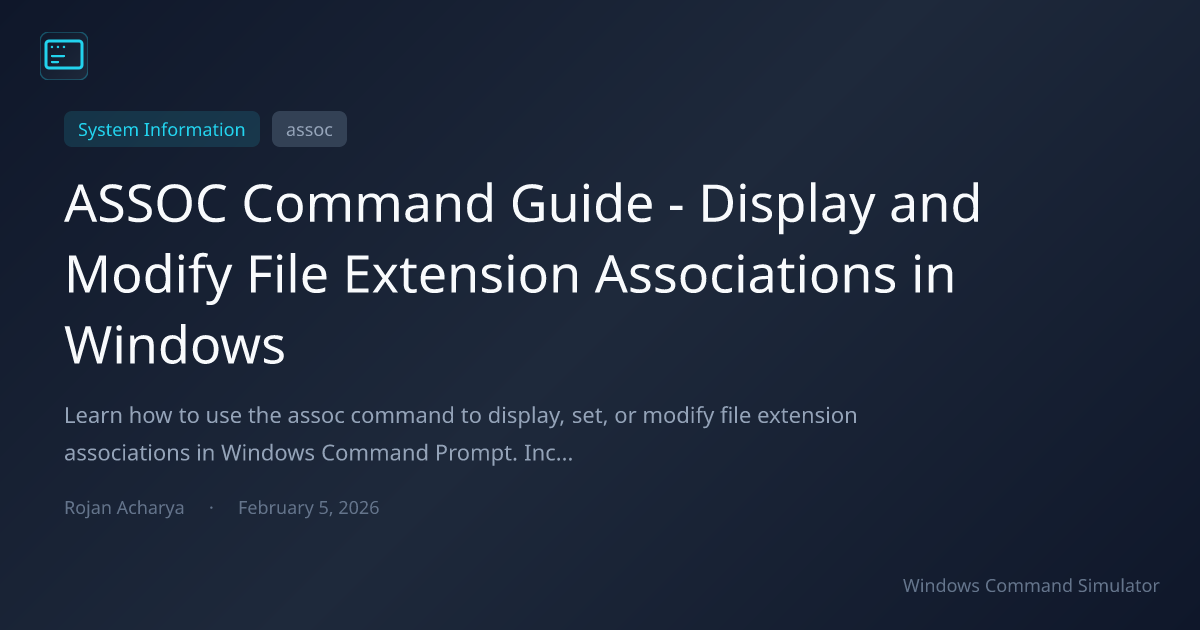 System Information assoc

ASSOC Command Guide - Display and Modify File Extension Associations in Windows

Learn how to use the assoc command to display, set, or modify file extension associations in Windows Command Prompt. Inc...

Rojan Acharya · February 5, 2026

Windows Command Simulator